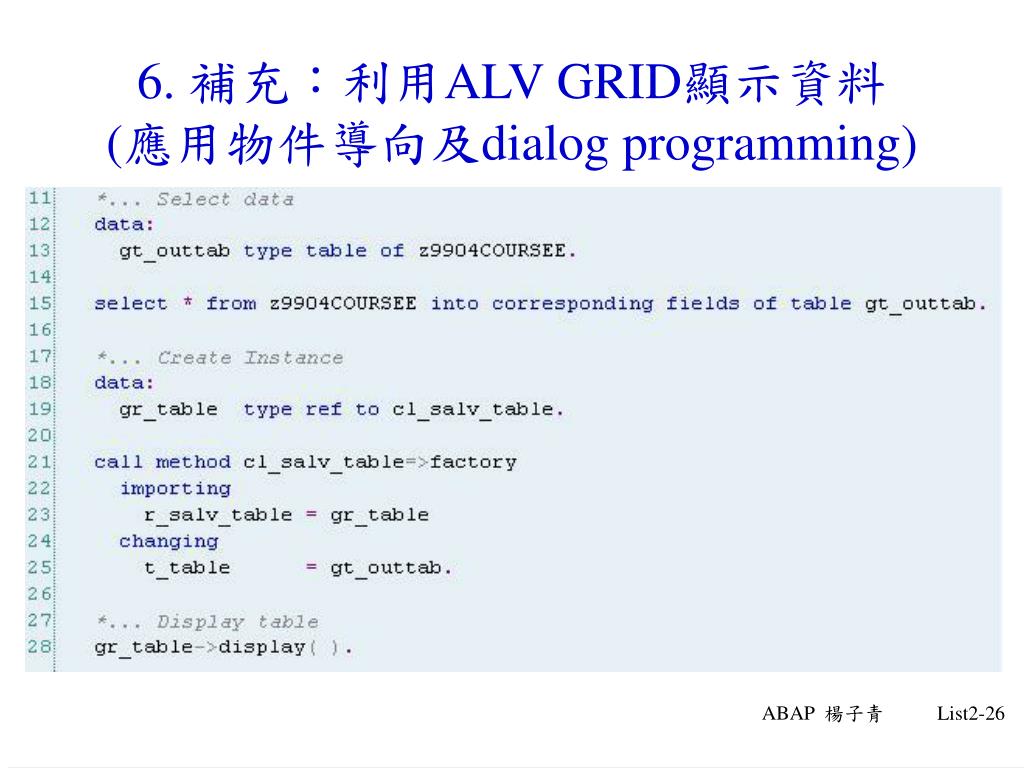 6. 補充：利用ALV GRID顯示資料
(應用物件導向及dialog programming)

11 *... Select data
12 data:
13 gt_outtab type table of z9904COURSEE.
14
15 select * from z9904COURSEE into corresponding fields of table gt_outtab.
16
17 *... Create Instance
18 data:
19 gr_table type ref to cl_salv_table.
20
21 call method cl_salv_table=>factory
22 importing
23 r_salv_table = gr_table
24 changing
25 t_table = gt_outtab.
26
27 *... Display table
28 gr_table->display( ).

ABAP 楊子青 List2-26